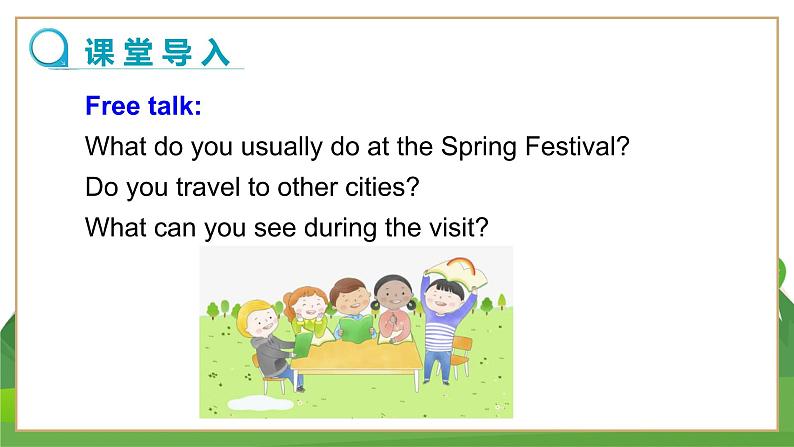 课堂导入

Free talk:

What do you usually do at the Spring Festival?

Do you travel to other cities?

What can you see during the visit?